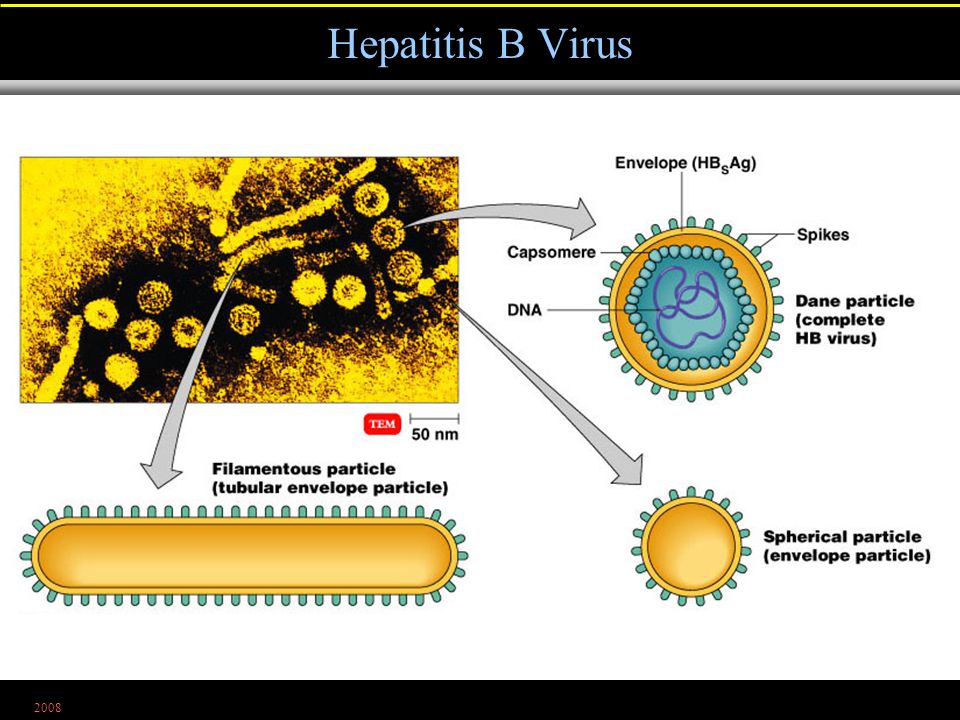 Hepatitis B Virus

Envelope ($HB_SAg$)

Spikes

Capsomere

DNA

Dane particle (complete HB virus)

TEM

50 nm

Filamentous particle (tubular envelope particle)

Spherical particle (envelope particle)

2008